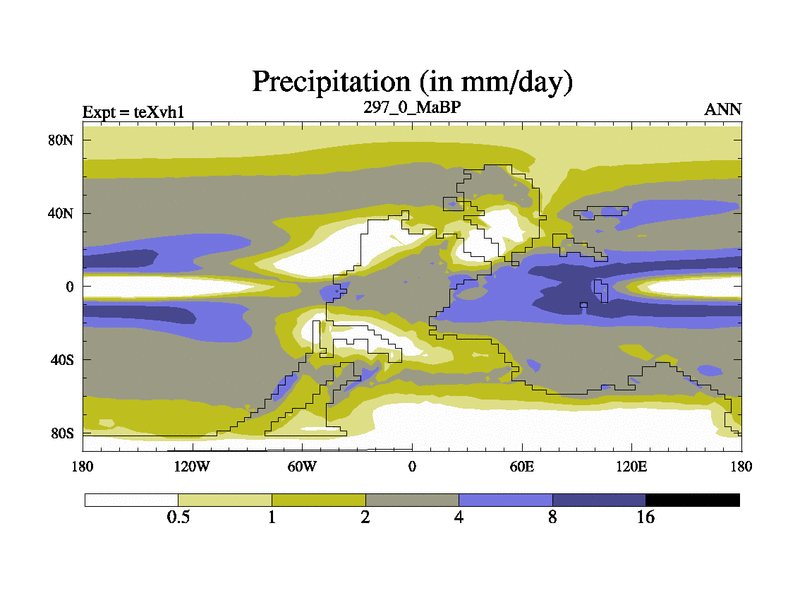 Precipitation (in mm/day)

Expt = teXvh1

297_0_MaBP

ANN

80N

40N

0

40S

80S

180

120W

60W

0

60E

120E

180

0.5

1

2

4

8

16